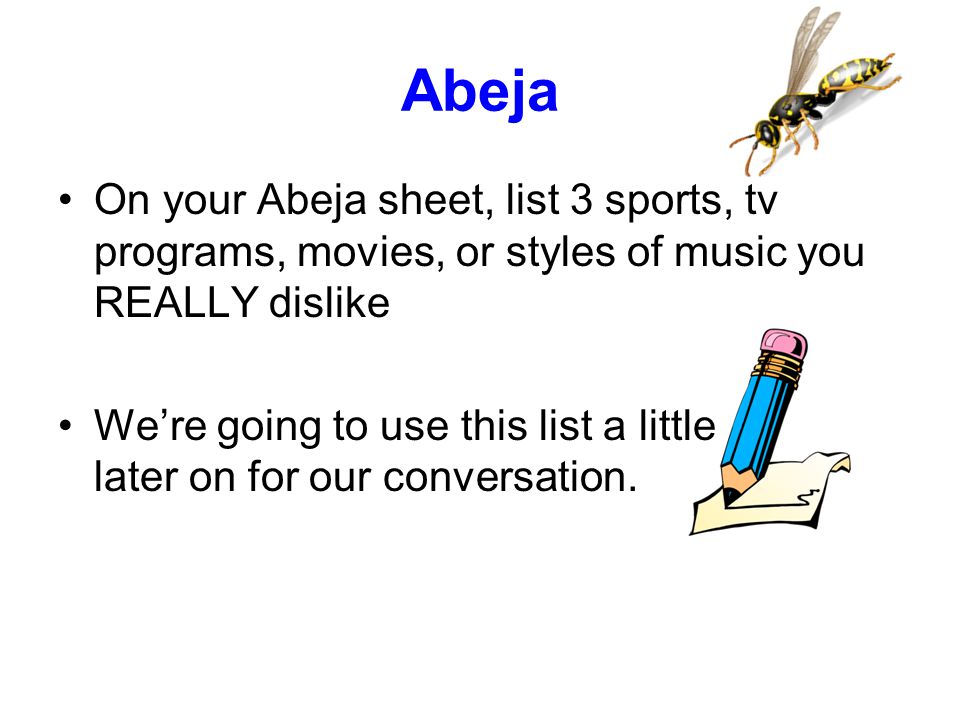 Abeja

• On your Abeja sheet, list 3 sports, tv programs, movies, or styles of music you REALLY dislike

• We're going to use this list a little later on for our conversation.